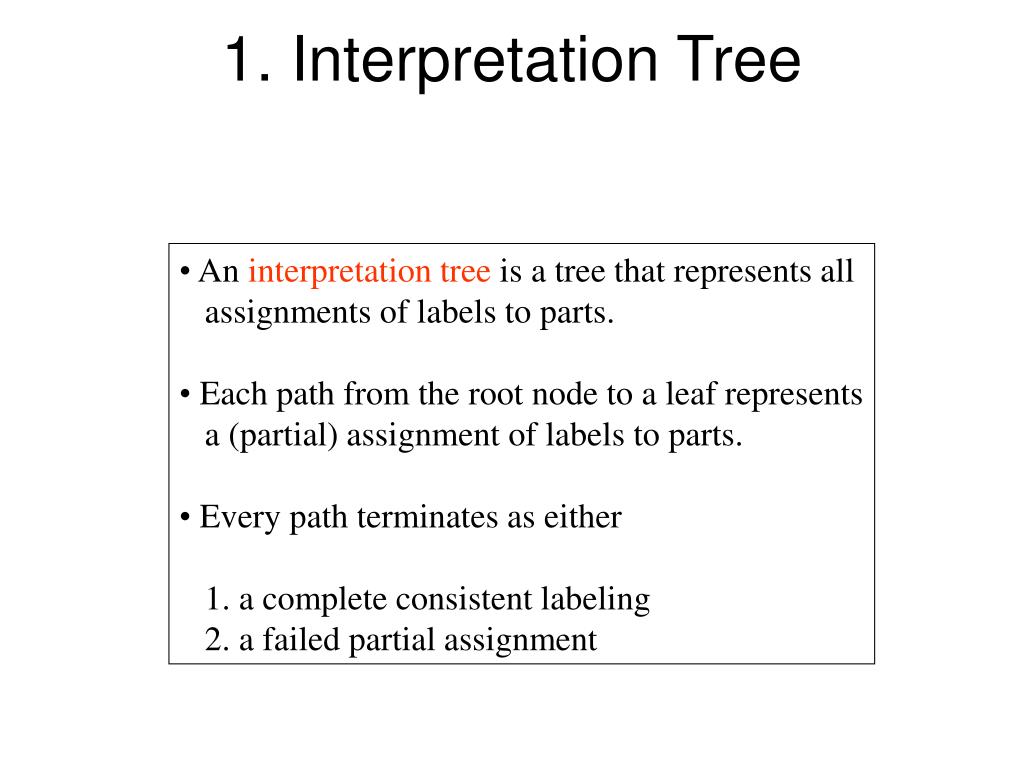 1. Interpretation Tree

• An interpretation tree is a tree that represents all assignments of labels to parts.

• Each path from the root node to a leaf represents a (partial) assignment of labels to parts.

• Every path terminates as either

1. a complete consistent labeling
2. a failed partial assignment